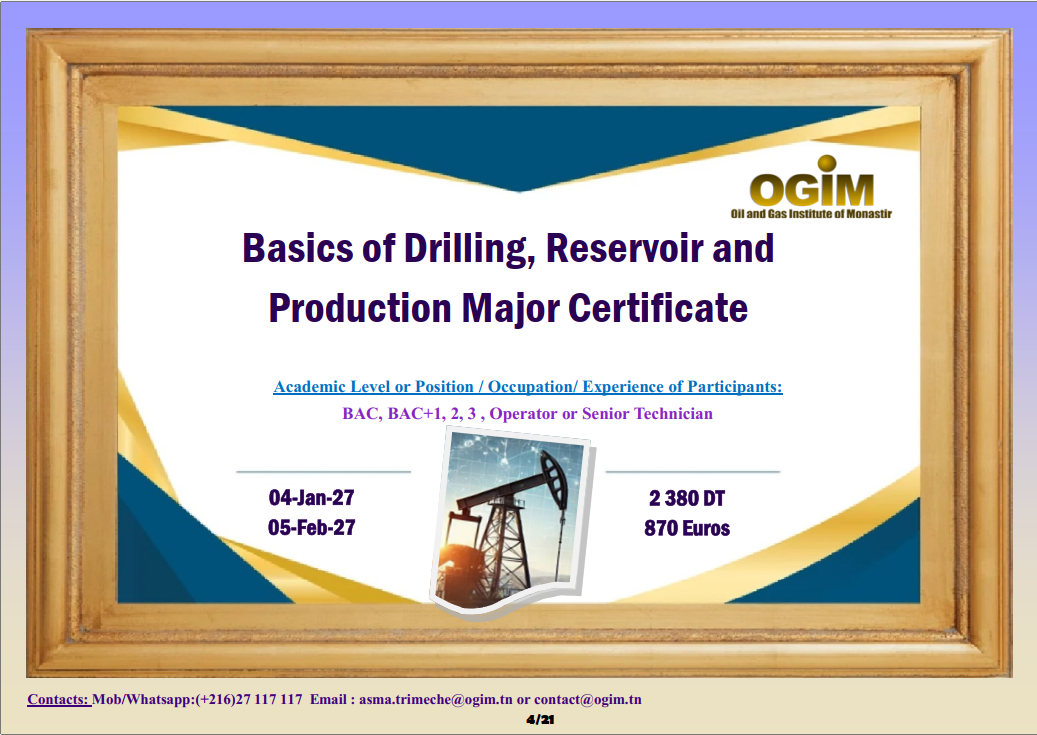 OGIM
Oil and Gas Institute of Monastir

Basics of Drilling, Reservoir and Production Major Certificate

Academic Level or Position / Occupation/ Experience of Participants:
BAC, BAC+1, 2, 3 , Operator or Senior Technician

04-Jan-27
05-Feb-27

2 380 DT
870 Euros

Contacts: Mob/Whatsapp:(+216)27 117 117 Email : asma.trimeche@ogim.tn or contact@ogim.tn
4/21